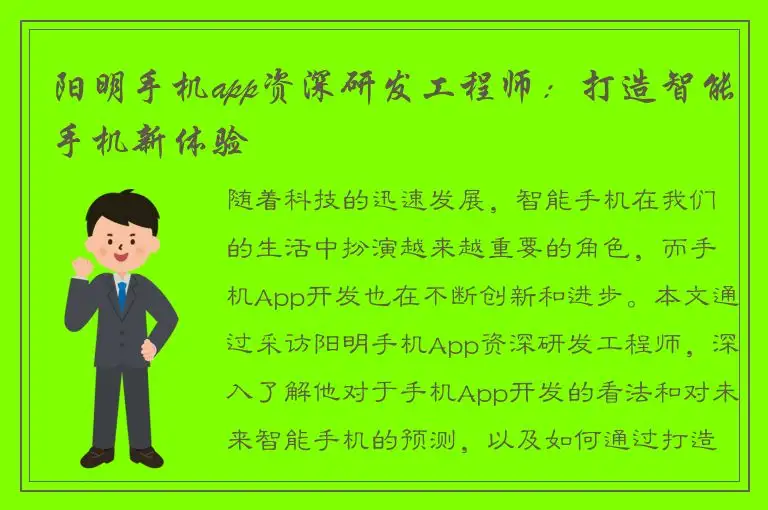 阳明手机app资深研发工程师：打造智能手机新体验

随着科技的迅速发展，智能手机在我们的生活中扮演越来越重要的角色，而手机App开发也在不断创新和进步。本文通过采访阳明手机App资深研发工程师，深入了解他对于手机App开发的看法和对未来智能手机的预测，以及如何通过打造